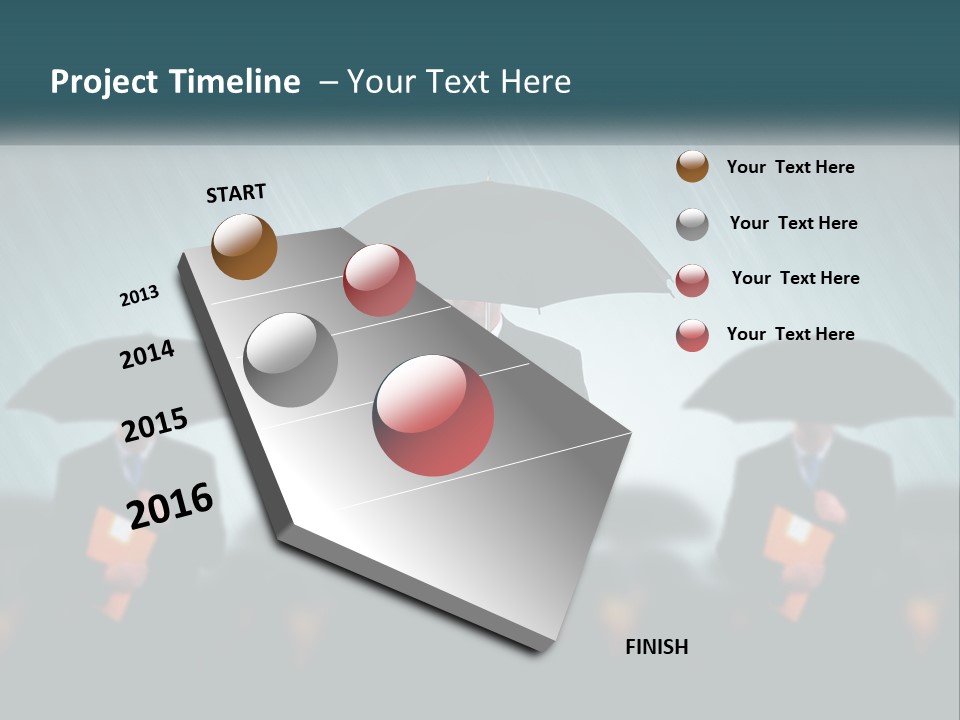 Project Timeline – Your Text Here

START

2013

2014

2015

2016

FINISH

Your Text Here

Your Text Here

Your Text Here

Your Text Here